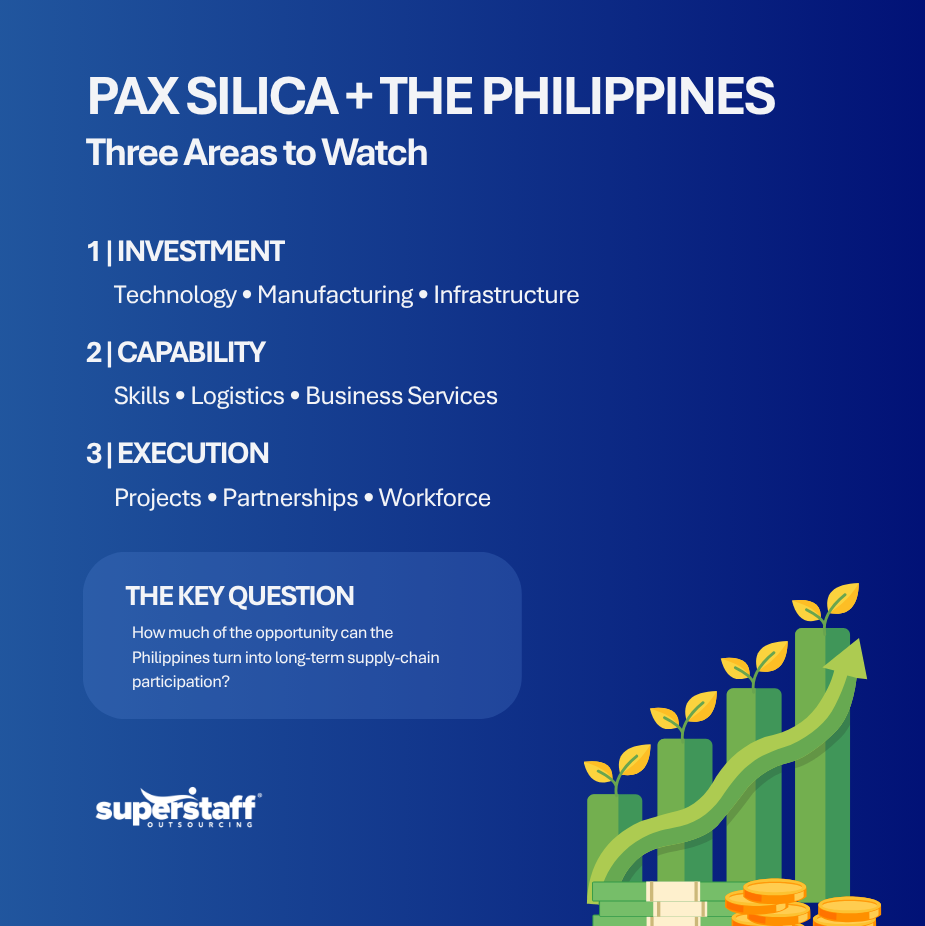 PAX SILICA + THE PHILIPPINES
Three Areas to Watch

1 | INVESTMENT
Technology • Manufacturing • Infrastructure

2 | CAPABILITY
Skills • Logistics • Business Services

3 | EXECUTION
Projects • Partnerships • Workforce

THE KEY QUESTION
How much of the opportunity can the Philippines turn into long-term supply-chain participation?

superstaff®
OUTSOURCING